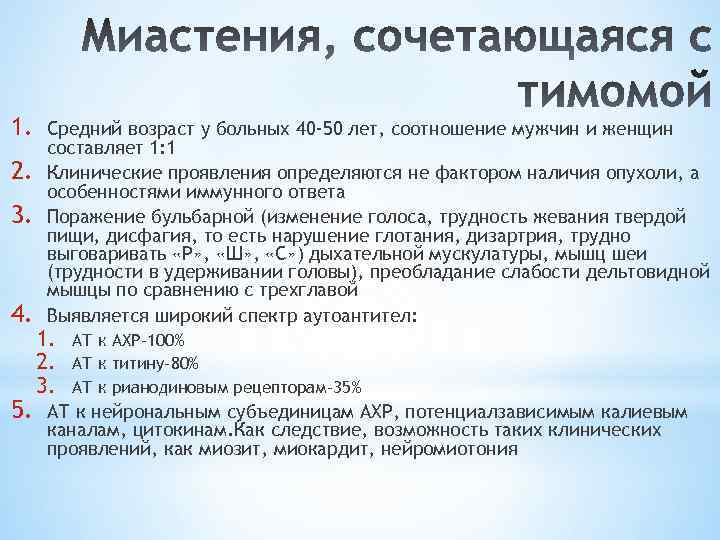 Миастения, сочетающаяся с тимомой

1. Средний возраст у больных 40-50 лет, соотношение мужчин и женщин составляет 1:1
2. Клинические проявления определяются не фактором наличия опухоли, а особенностями иммунного ответа
3. Поражение бульбарной (изменение голоса, трудность жевания твердой пищи, дисфагия, то есть нарушение глотания, дизартрия, трудно выговаривать «Р», «Ш», «С») дыхательной мускулатуры, мышц шеи (трудности в удерживании головы), преобладание слабости дельтовидной мышцы по сравнению с трехглавой
4. Выявляется широкий спектр аутоантител:
 1. АТ к АХР-100%
 2. АТ к титину-80%
 3. АТ к рианодиновым рецепторам-35%
5. АТ к нейрональным субъединицам АХР, потенциалзависимым калиевым каналам, цитокинам.Как следствие, возможность таких клинических проявлений, как миозит, миокардит, нейромиотония